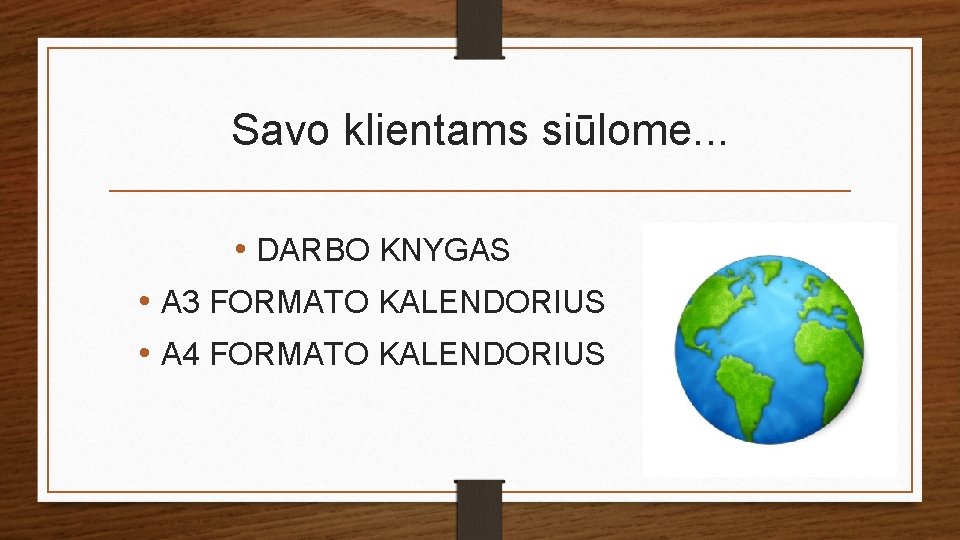 Savo klientams siūlome...

• DARBO KNYGAS
• A3 FORMATO KALENDORIUS
• A4 FORMATO KALENDORIUS